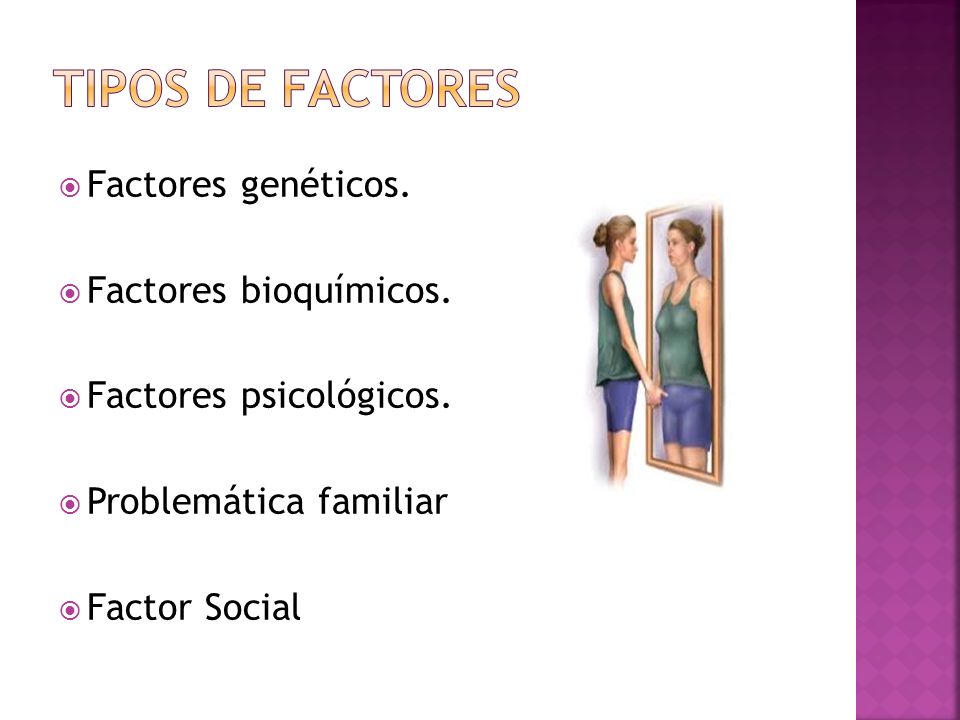 TIPOS DE FACTORES

Factores genéticos.

Factores bioquímicos.

Factores psicológicos.

Problemática familiar

Factor Social